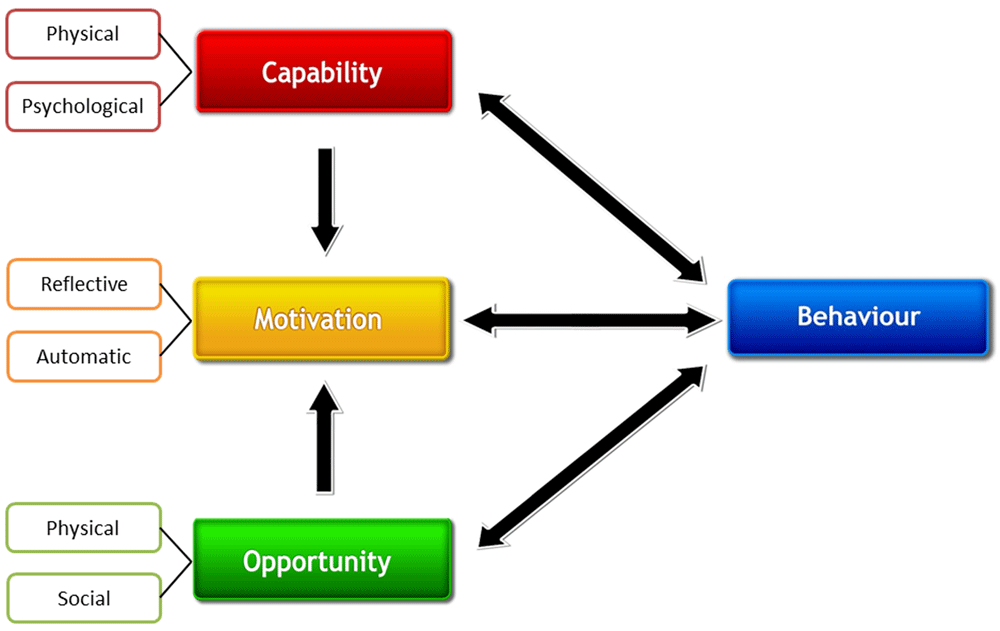 Physical

Psychological

Capability

Reflective

Automatic

Motivation

Behaviour

Physical

Social

Opportunity